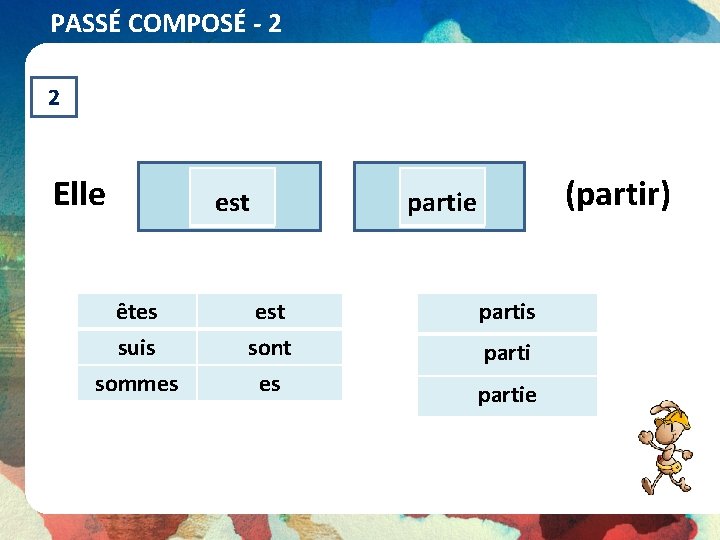 PASSÉ COMPOSÉ - 2

2

Elle est partie (partir)

| êtes | est |
|---|---|
| suis | sont |
| sommes | es |

| partis |
|---|
| parti |
| partie |